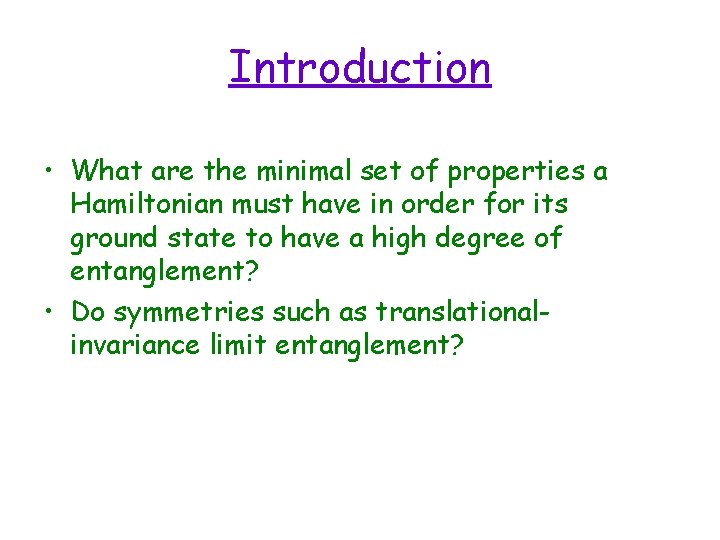 Introduction

• What are the minimal set of properties a Hamiltonian must have in order for its ground state to have a high degree of entanglement?

• Do symmetries such as translational-invariance limit entanglement?